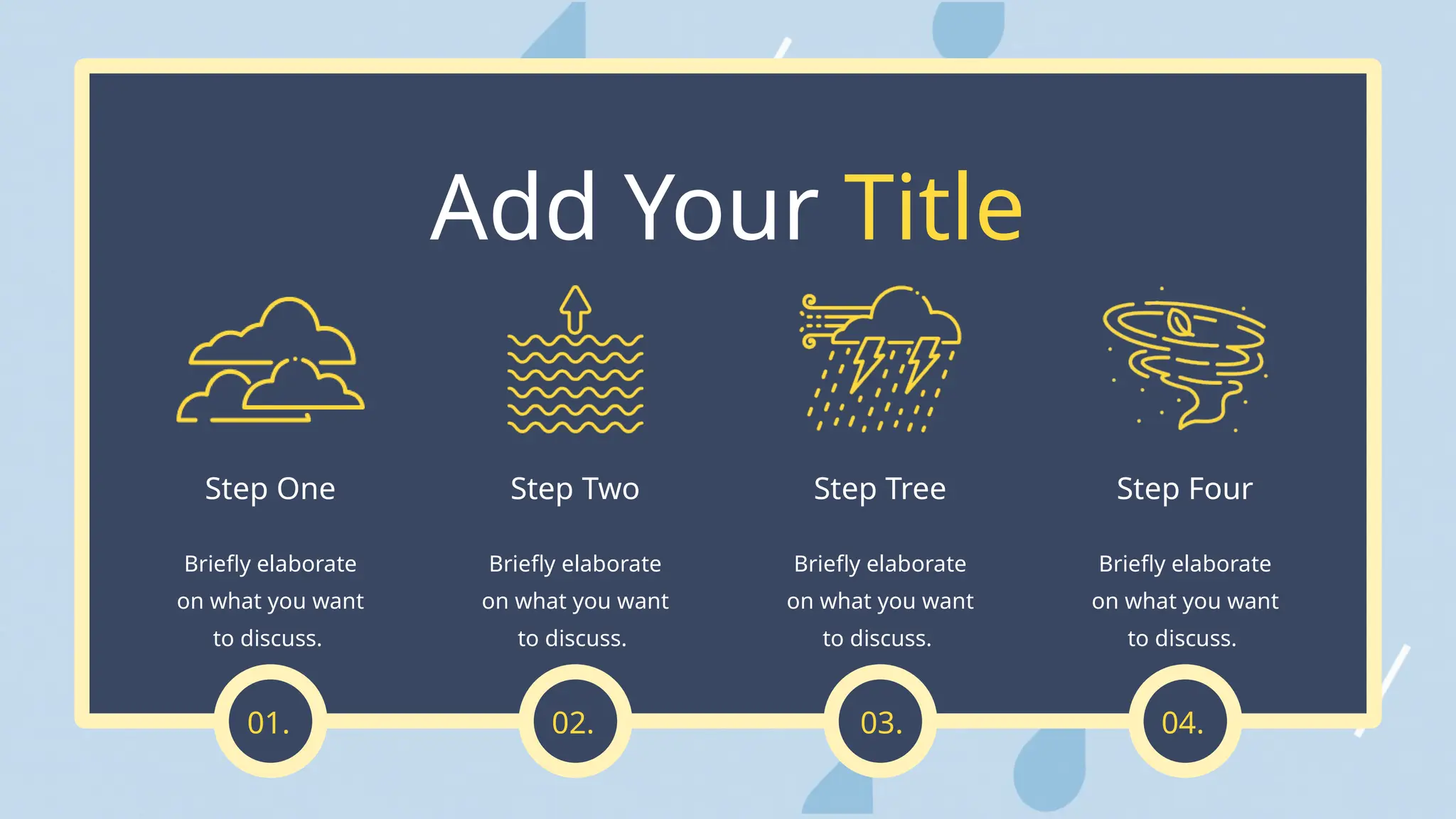 Add Your Title

Step One

Briefly elaborate on what you want to discuss.

01.

Step Two

Briefly elaborate on what you want to discuss.

02.

Step Tree

Briefly elaborate on what you want to discuss.

03.

Step Four

Briefly elaborate on what you want to discuss.

04.